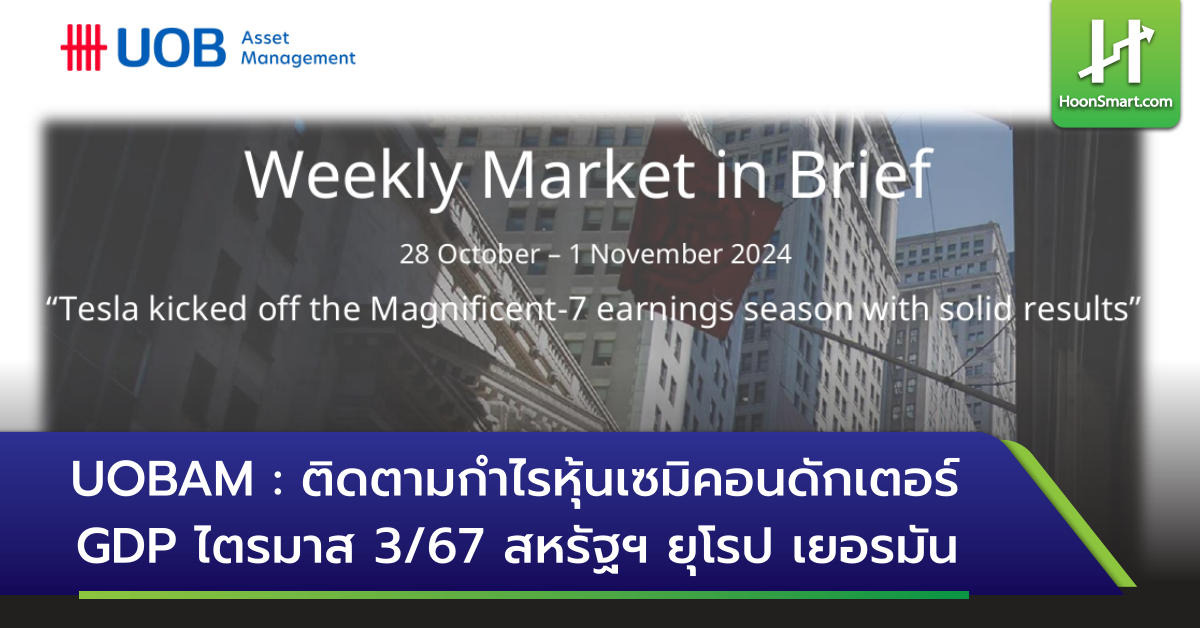 UOB Asset Management

HoonSmart.com

Weekly Market in Brief

28 October – 1 November 2024

“Tesla kicked off the Magnificent-7 earnings season with solid results”

UOBAM : ติดตามกำไรหุ้นเซมิคอนดักเตอร์ GDP ไตรมาส 3/67 สหรัฐฯ ยุโรป เยอรมัน